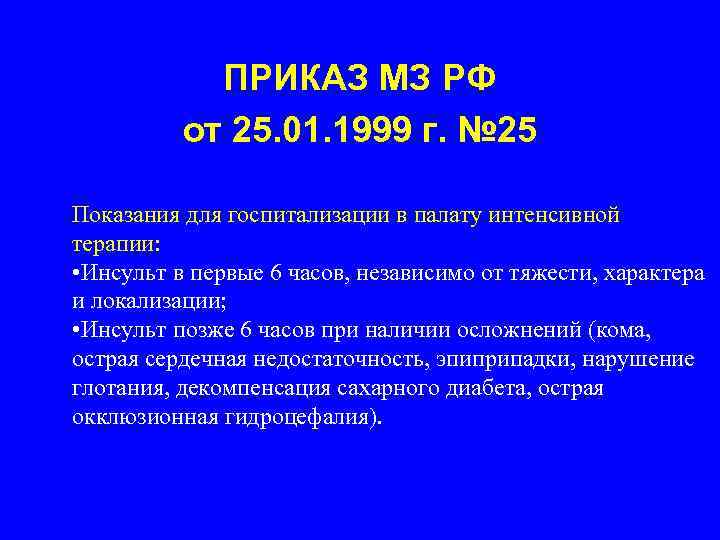 ПРИКАЗ МЗ РФ
от 25.01.1999 г. №25

Показания для госпитализации в палату интенсивной терапии:
•Инсульт в первые 6 часов, независимо от тяжести, характера и локализации;
•Инсульт позже 6 часов при наличии осложнений (кома, острая сердечная недостаточность, эпиприпадки, нарушение глотания, декомпенсация сахарного диабета, острая окклюзионная гидроцефалия).